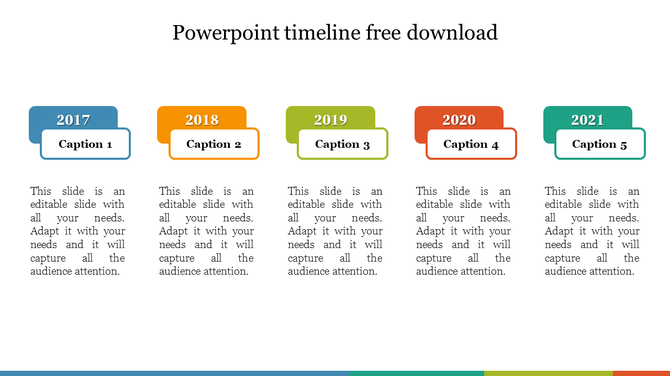 Powerpoint timeline free download

2017

Caption 1

This slide is an editable slide with all your needs. Adapt it with your needs and it will capture all the audience attention.

2018

Caption 2

This slide is an editable slide with all your needs. Adapt it with your needs and it will capture all the audience attention.

2019

Caption 3

This slide is an editable slide with all your needs. Adapt it with your needs and it will capture all the audience attention.

2020

Caption 4

This slide is an editable slide with all your needs. Adapt it with your needs and it will capture all the audience attention.

2021

Caption 5

This slide is an editable slide with all your needs. Adapt it with your needs and it will capture all the audience attention.